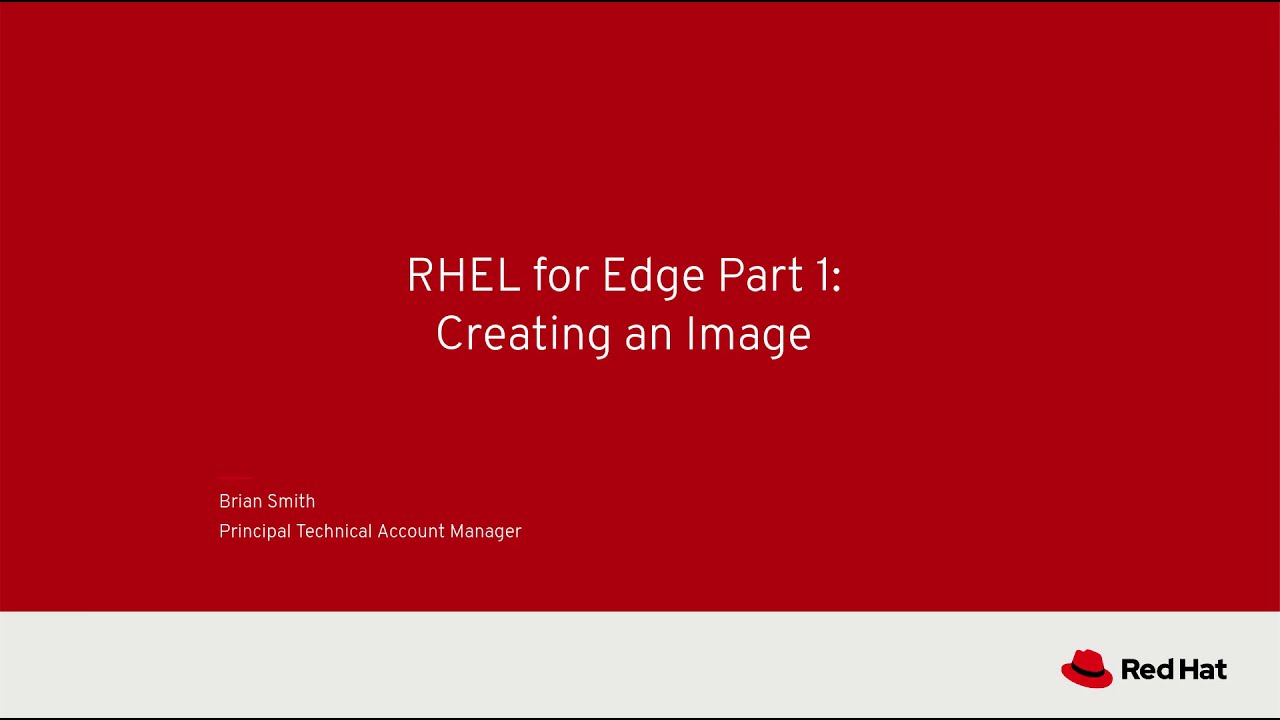 RHEL for Edge Part 1: Creating an Image

Brian Smith
Principal Technical Account Manager

Red Hat